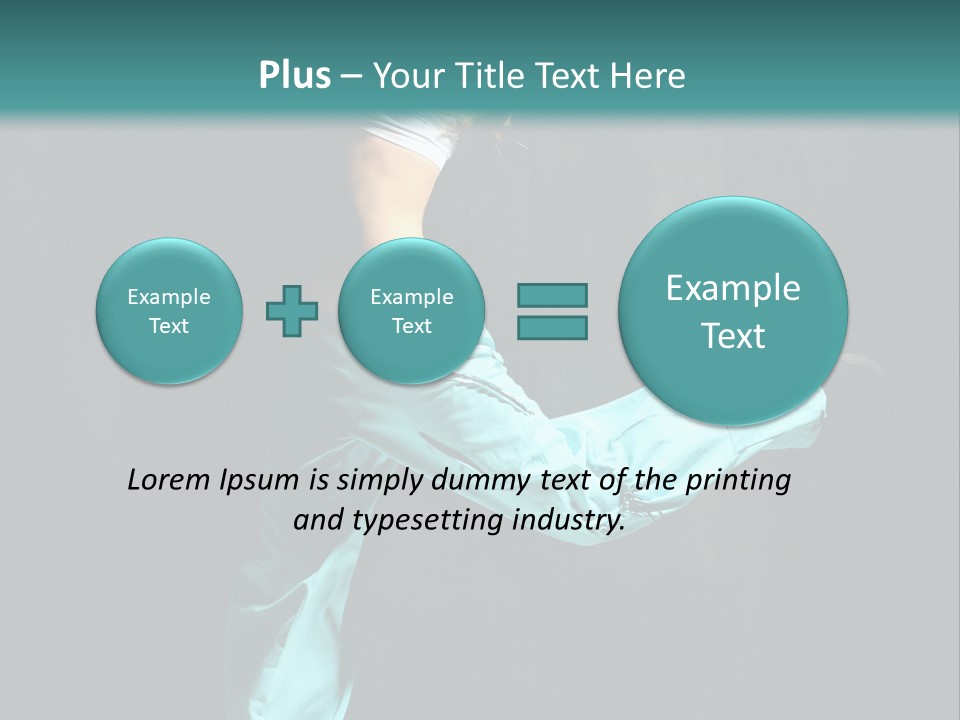 Plus – Your Title Text Here

Example Text

Example Text

Example Text

Lorem Ipsum is simply dummy text of the printing and typesetting industry.